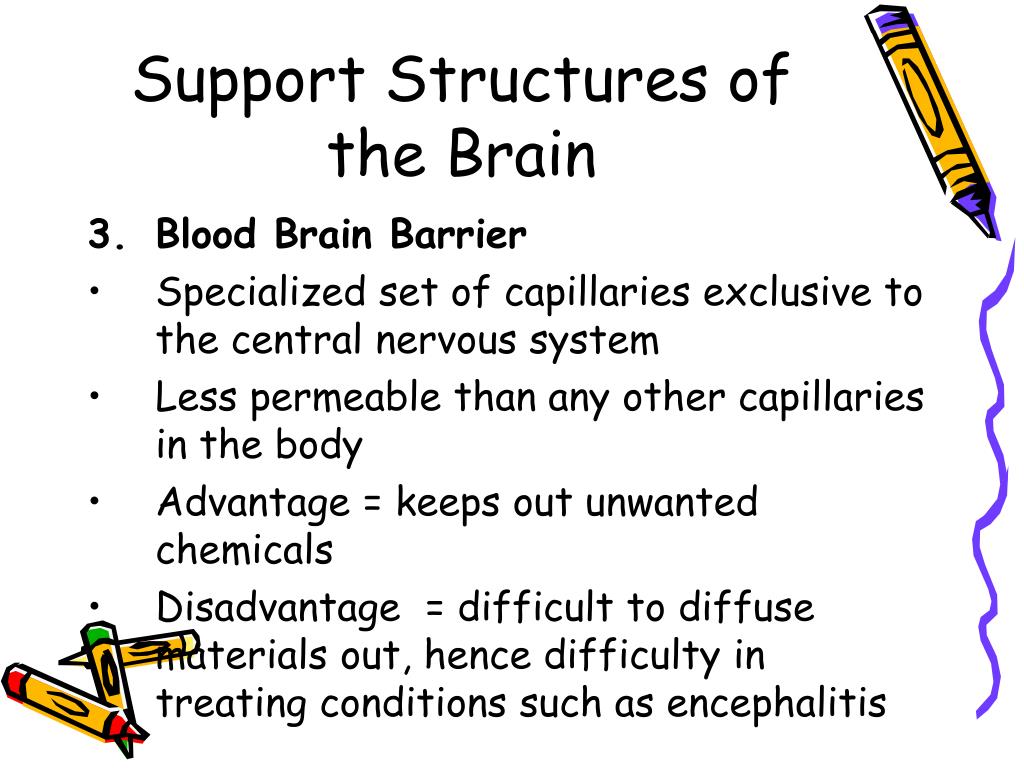 Support Structures of the Brain

3. Blood Brain Barrier

• Specialized set of capillaries exclusive to the central nervous system

• Less permeable than any other capillaries in the body

• Advantage = keeps out unwanted chemicals

• Disadvantage = difficult to diffuse materials out, hence difficulty in treating conditions such as encephalitis